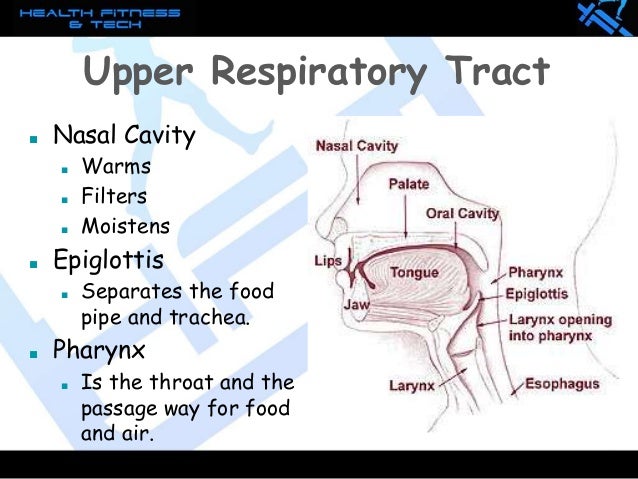 HEALTH FITNESS & TECH

Upper Respiratory Tract

- Nasal Cavity
  - Warms
  - Filters
  - Moistens
- Epiglottis
  - Separates the food pipe and trachea.
- Pharynx
  - Is the throat and the passage way for food and air.

Nasal Cavity
Palate
Oral Cavity
Lips
Tongue
Jaw
Pharynx
Epiglottis
Larynx opening into pharynx
Larynx
Esophagus